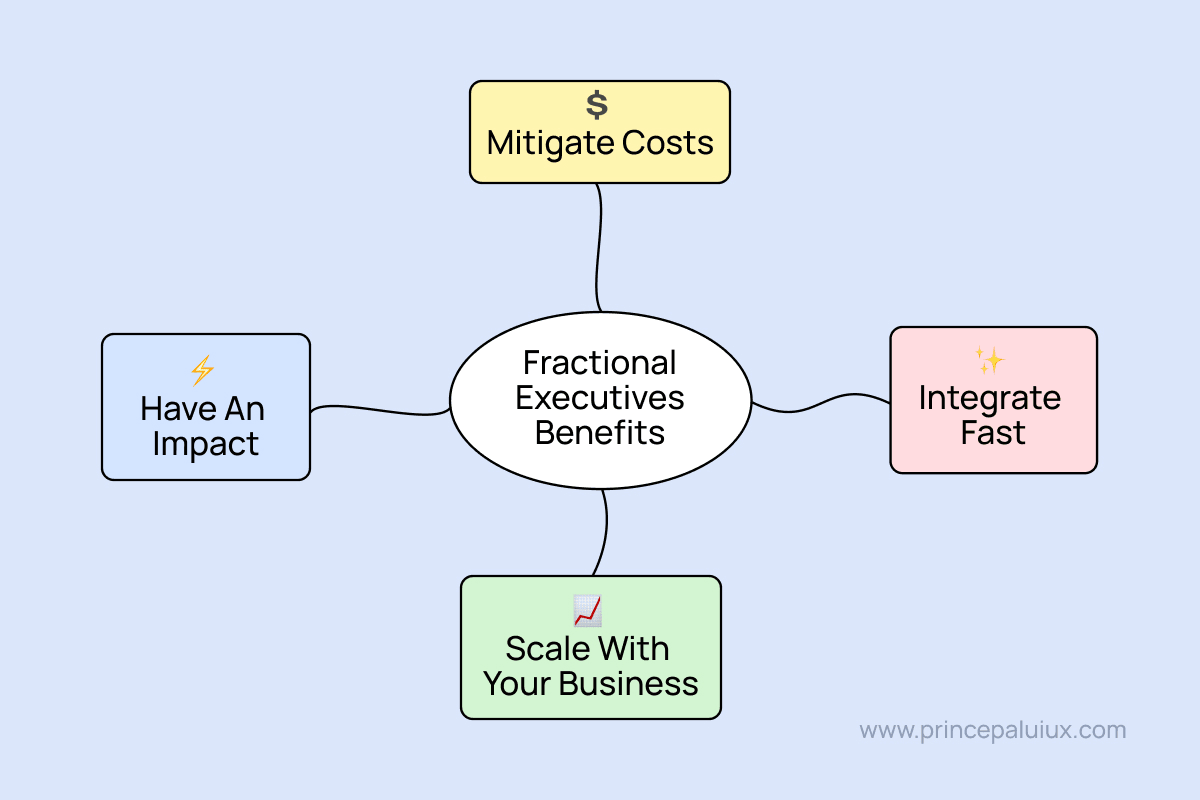 $
Mitigate Costs

⚡
Have An Impact

Fractional Executives Benefits

✨
Integrate Fast

📈
Scale With Your Business

www.princepaluiux.com